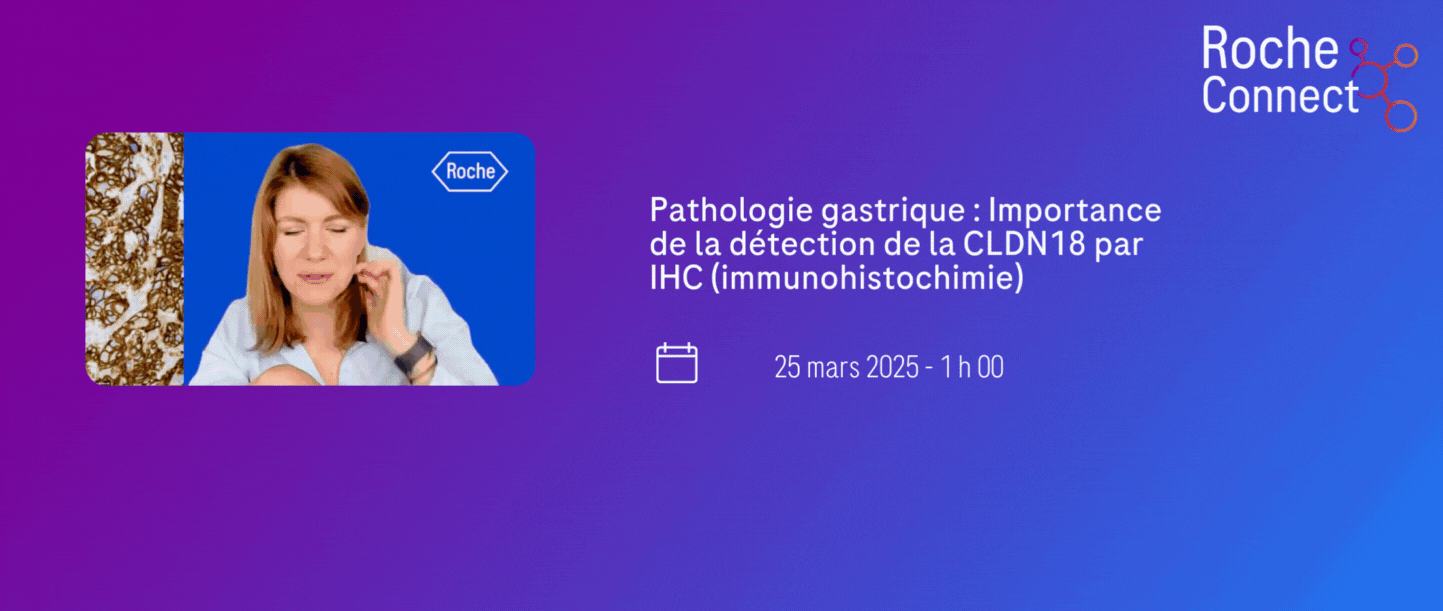 Roche
Connect

Roche

Pathologie gastrique : Importance de la détection de la CLDN18 par IHC (immunohistochimie)

25 mars 2025 - 1 h 00